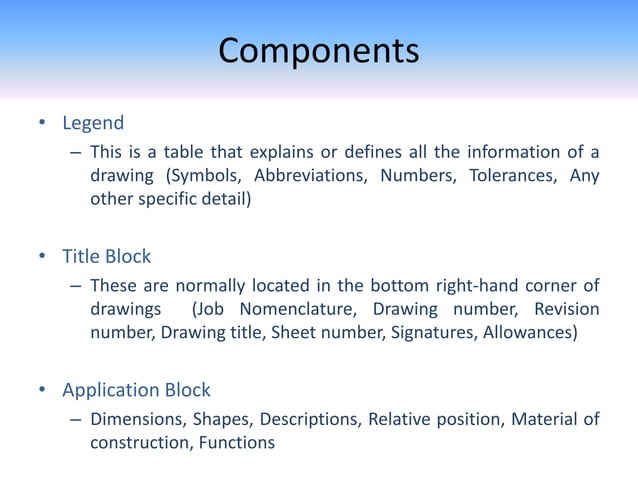 Components

• Legend
– This is a table that explains or defines all the information of a drawing (Symbols, Abbreviations, Numbers, Tolerances, Any other specific detail)

• Title Block
– These are normally located in the bottom right-hand corner of drawings (Job Nomenclature, Drawing number, Revision number, Drawing title, Sheet number, Signatures, Allowances)

• Application Block
– Dimensions, Shapes, Descriptions, Relative position, Material of construction, Functions